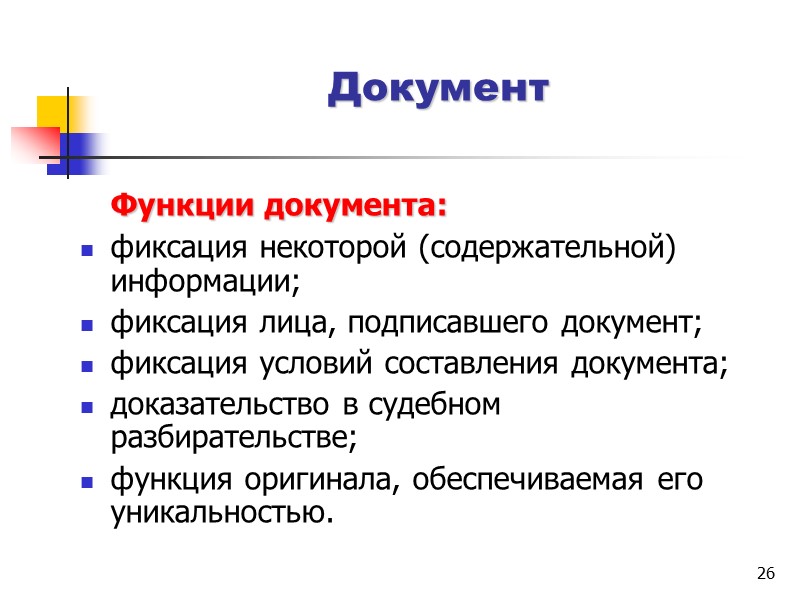 Документ

Функции документа:

- фиксация некоторой (содержательной) информации;
- фиксация лица, подписавшего документ;
- фиксация условий составления документа;
- доказательство в судебном разбирательстве;
- функция оригинала, обеспечиваемая его уникальностью.

26